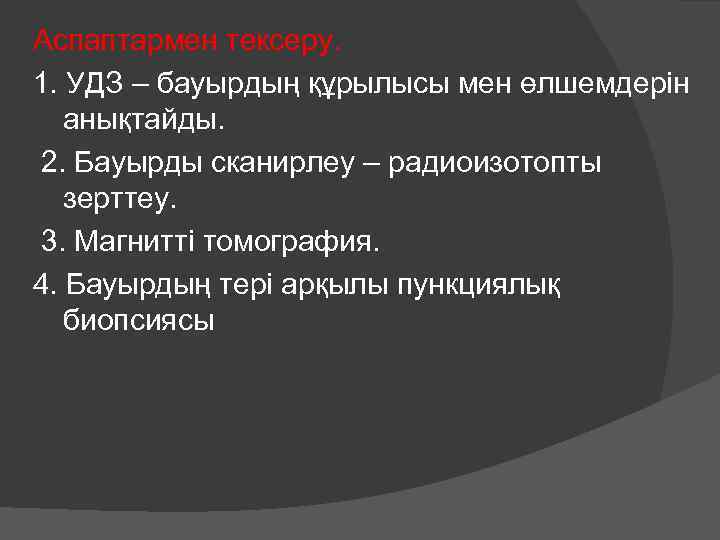 Аспаптармен тексеру.

1. УДЗ – бауырдың құрылысы мен өлшемдерін анықтайды.

2. Бауырды сканирлеу – радиоизотопты зерттеу.

3. Магнитті томография.

4. Бауырдың тері арқылы пункциялық биопсиясы